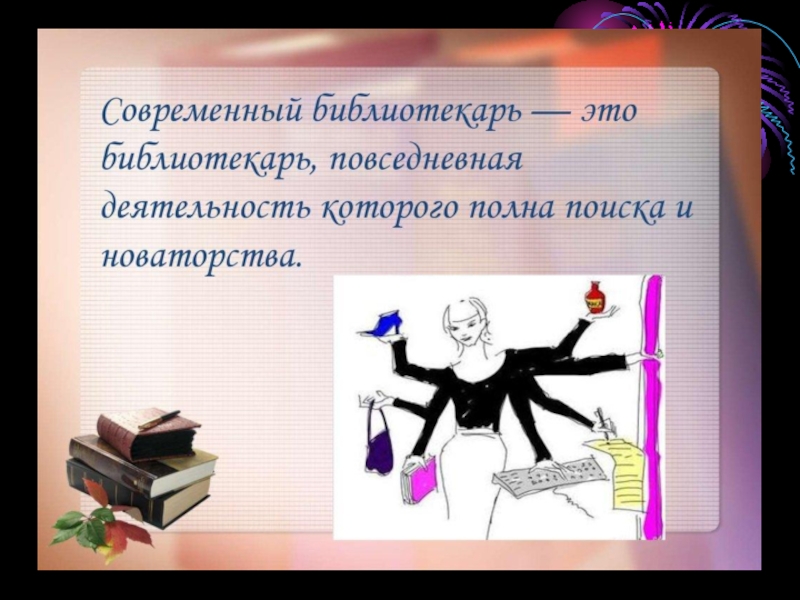 Современный библиотекарь — это библиотекарь, повседневная деятельность которого полна поиска и новаторства.